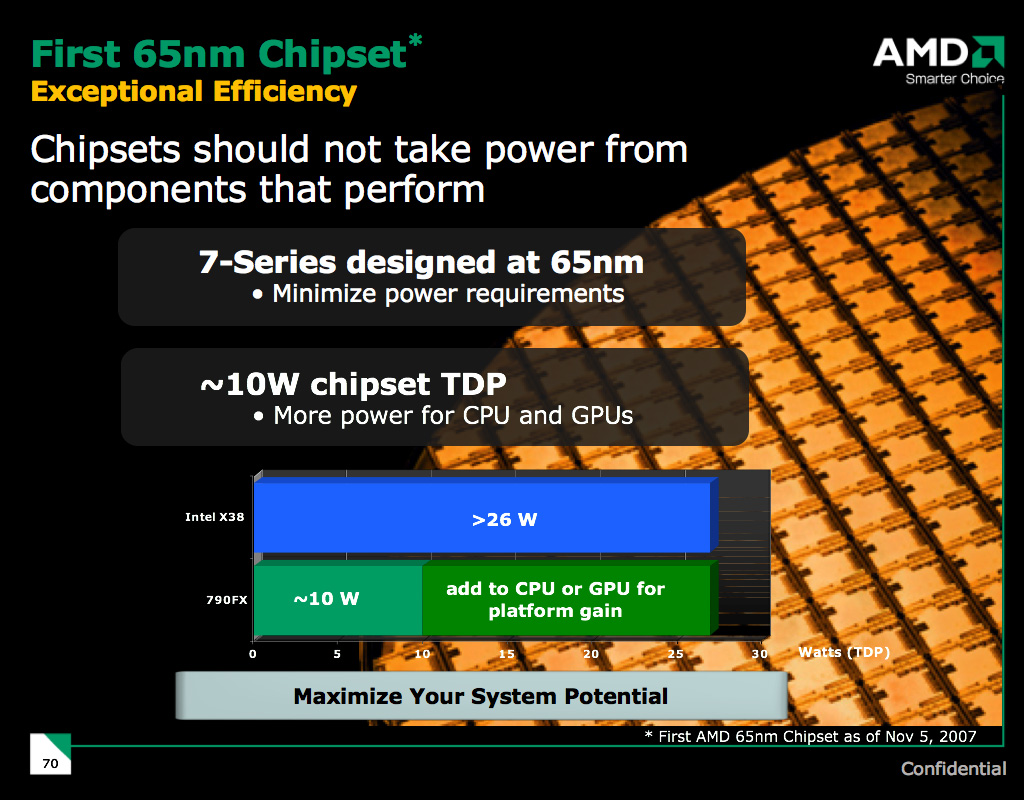 First 65nm Chipset*
Exceptional Efficiency

AMD
Smarter Choice

Chipsets should not take power from components that perform

7-Series designed at 65nm
• Minimize power requirements

~10W chipset TDP
• More power for CPU and GPUs

Intel X38
>26 W
790FX
~10 W
add to CPU or GPU for platform gain
0 5 10 15 20 25 30 Watts (TDP)

Maximize Your System Potential

* First AMD 65nm Chipset as of Nov 5, 2007

70

Confidential